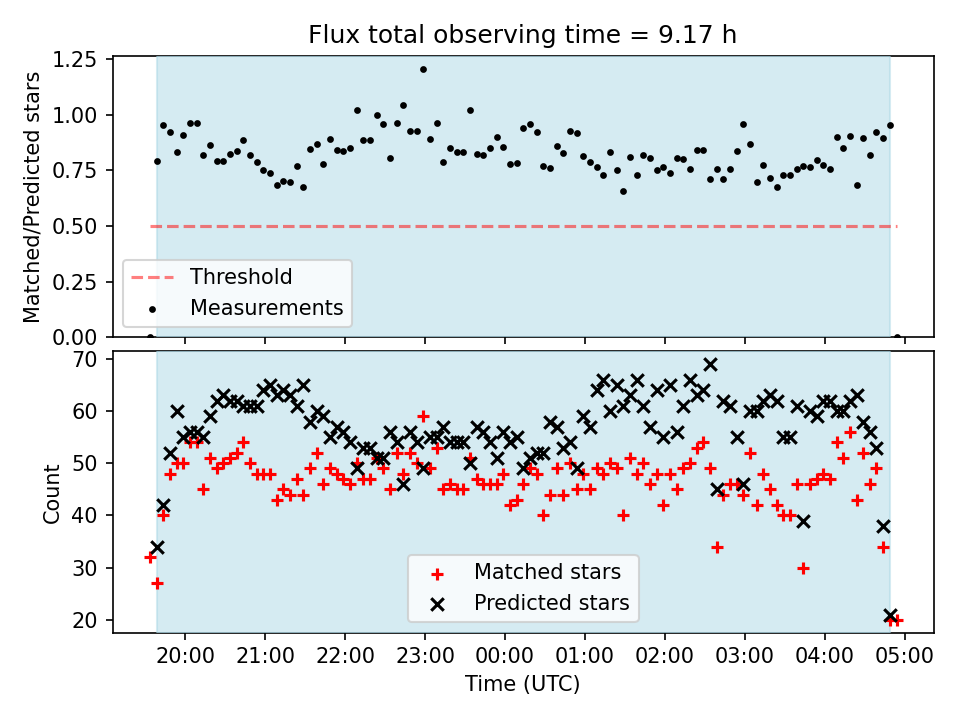 Flux total observing time = 9.17 h

Matched/Predicted stars

1.25
1.00
0.75
0.50
0.25
0.00

Threshold
Measurements

Count

70
60
50
40
30
20

Matched stars
Predicted stars

20:00 21:00 22:00 23:00 00:00 01:00 02:00 03:00 04:00 05:00

Time (UTC)